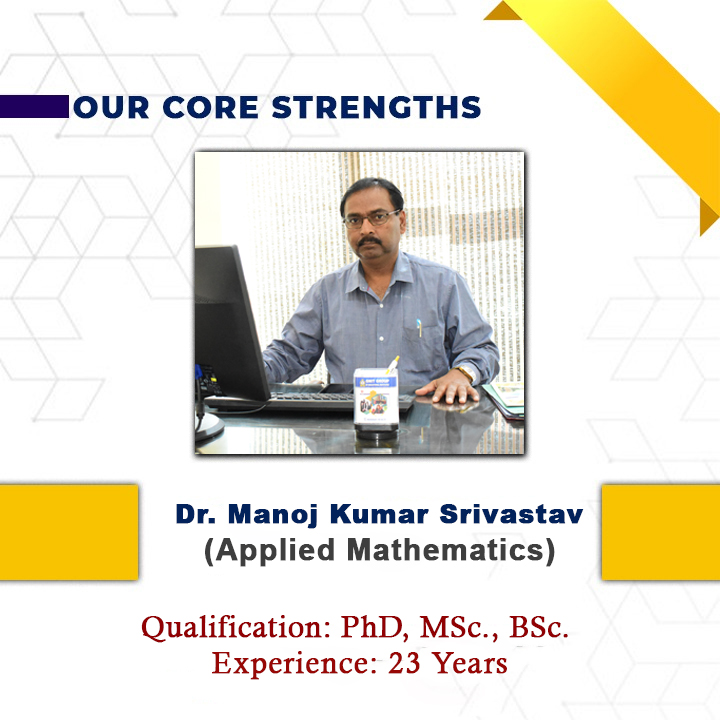 OUR CORE STRENGTHS

Dr. Manoj Kumar Srivastav
(Applied Mathematics)

Qualification: PhD, MSc., BSc.
Experience: 23 Years